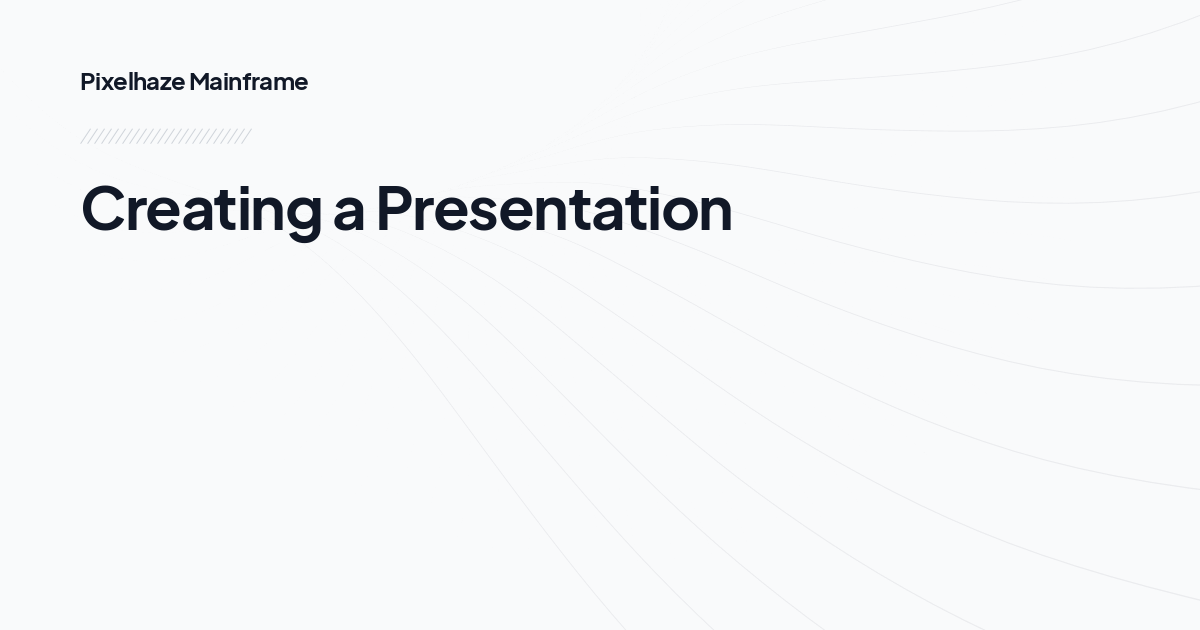 Pixelhaze Mainframe

Creating a Presentation